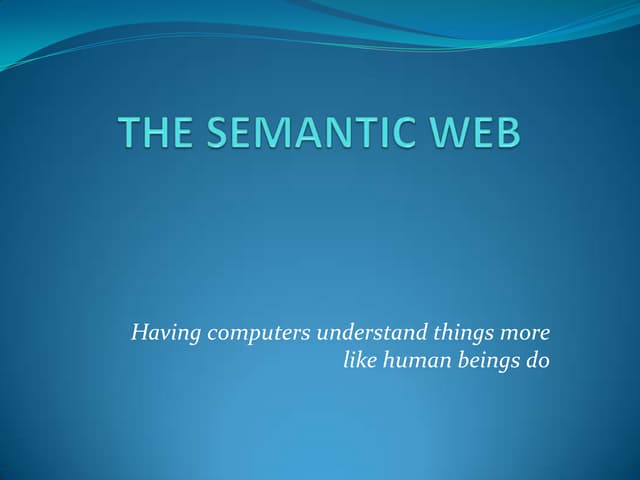 THE SEMANTIC WEB

Having computers understand things more like human beings do